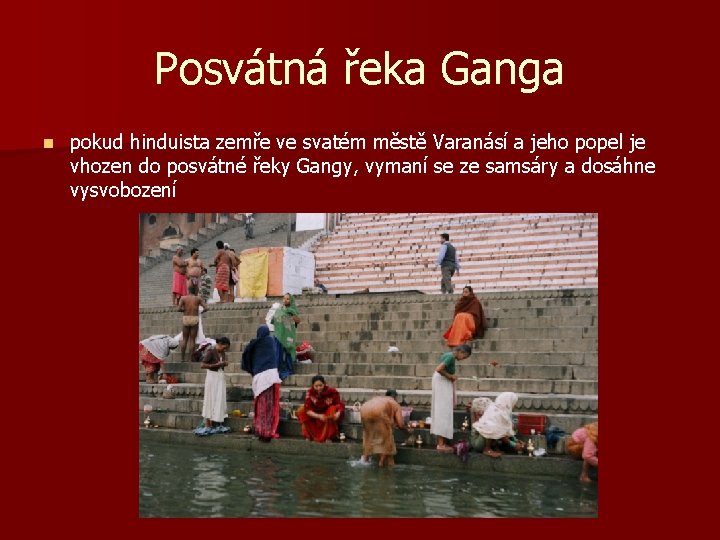 Posvátná řeka Ganga

pokud hinduista zemře ve svatém městě Varanásí a jeho popel je vhozen do posvátné řeky Gangy, vymaní se ze samsáry a dosáhne vysvobození